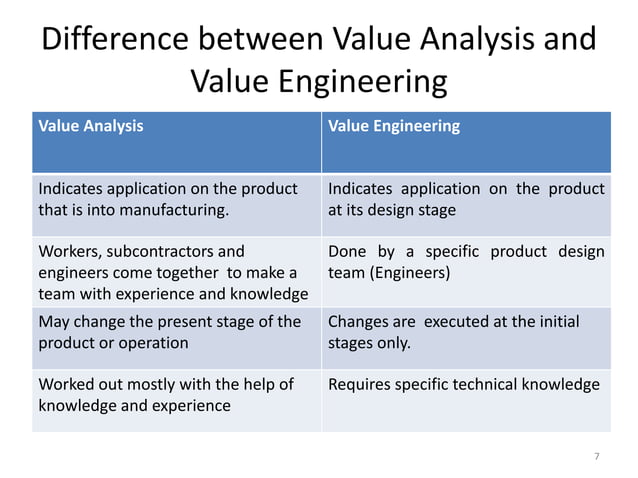 Difference between Value Analysis and Value Engineering

| Value Analysis | Value Engineering |
|---|---|
| Indicates application on the product that is into manufacturing. | Indicates application on the product at its design stage |
| Workers, subcontractors and engineers come together to make a team with experience and knowledge | Done by a specific product design team (Engineers) |
| May change the present stage of the product or operation | Changes are executed at the initial stages only. |
| Worked out mostly with the help of knowledge and experience | Requires specific technical knowledge |

7